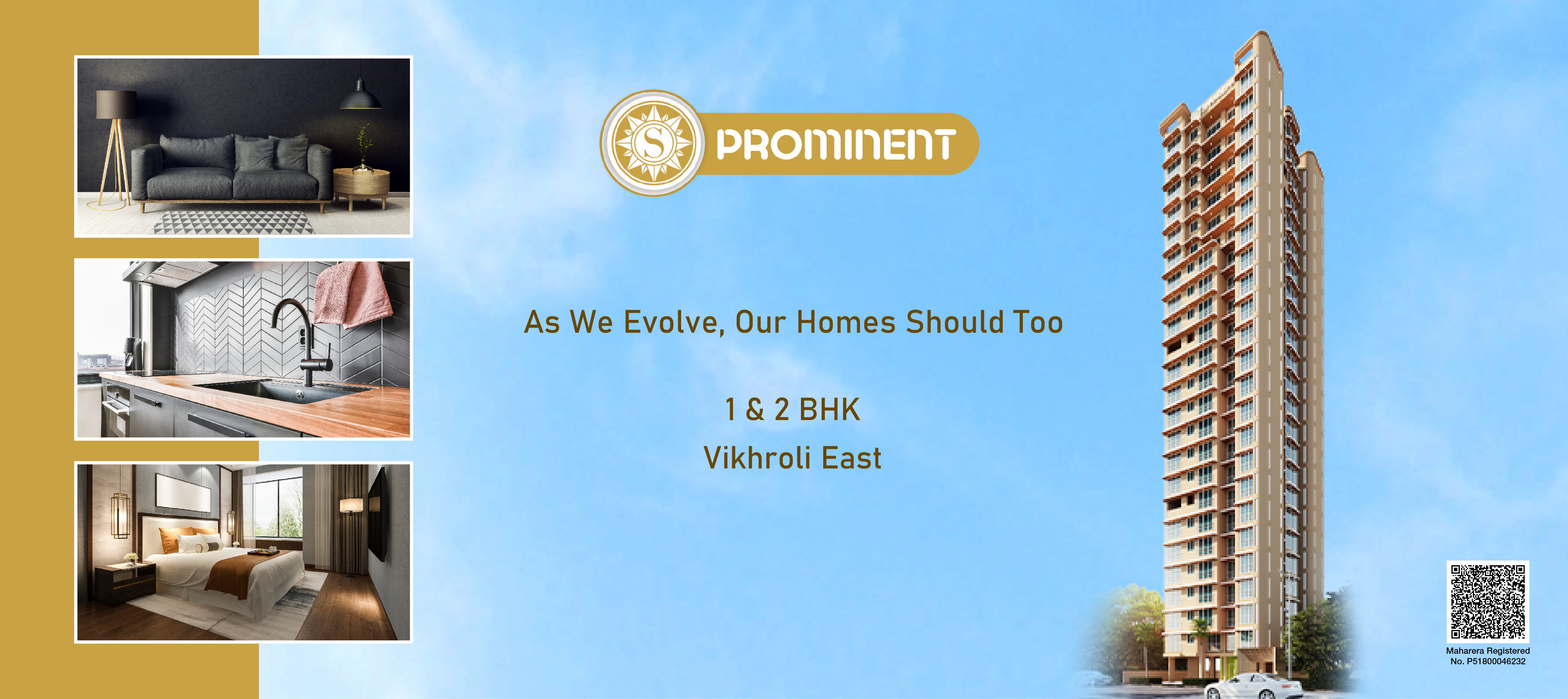 S PROMINENT

As We Evolve, Our Homes Should Too

1 & 2 BHK
Vikhroli East

Maharera Registered No. P51800046232